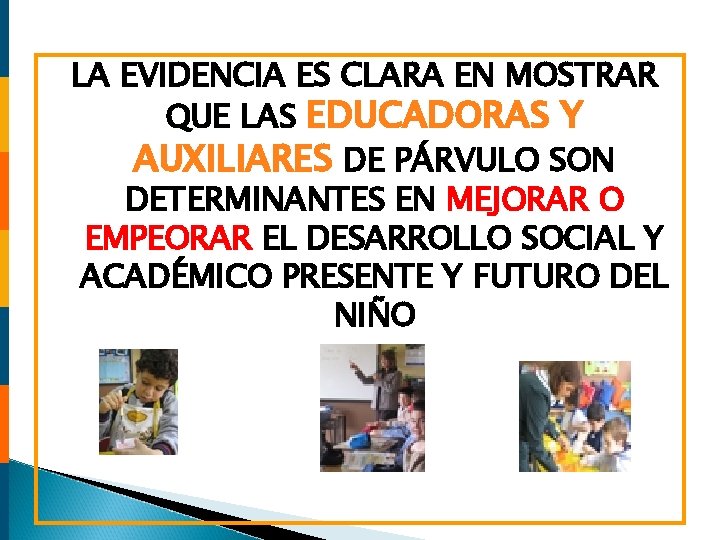 LA EVIDENCIA ES CLARA EN MOSTRAR QUE LAS EDUCADORAS Y AUXILIARES DE PÁRVULO SON DETERMINANTES EN MEJORAR O EMPEORAR EL DESARROLLO SOCIAL Y ACADÉMICO PRESENTE Y FUTURO DEL NIÑO